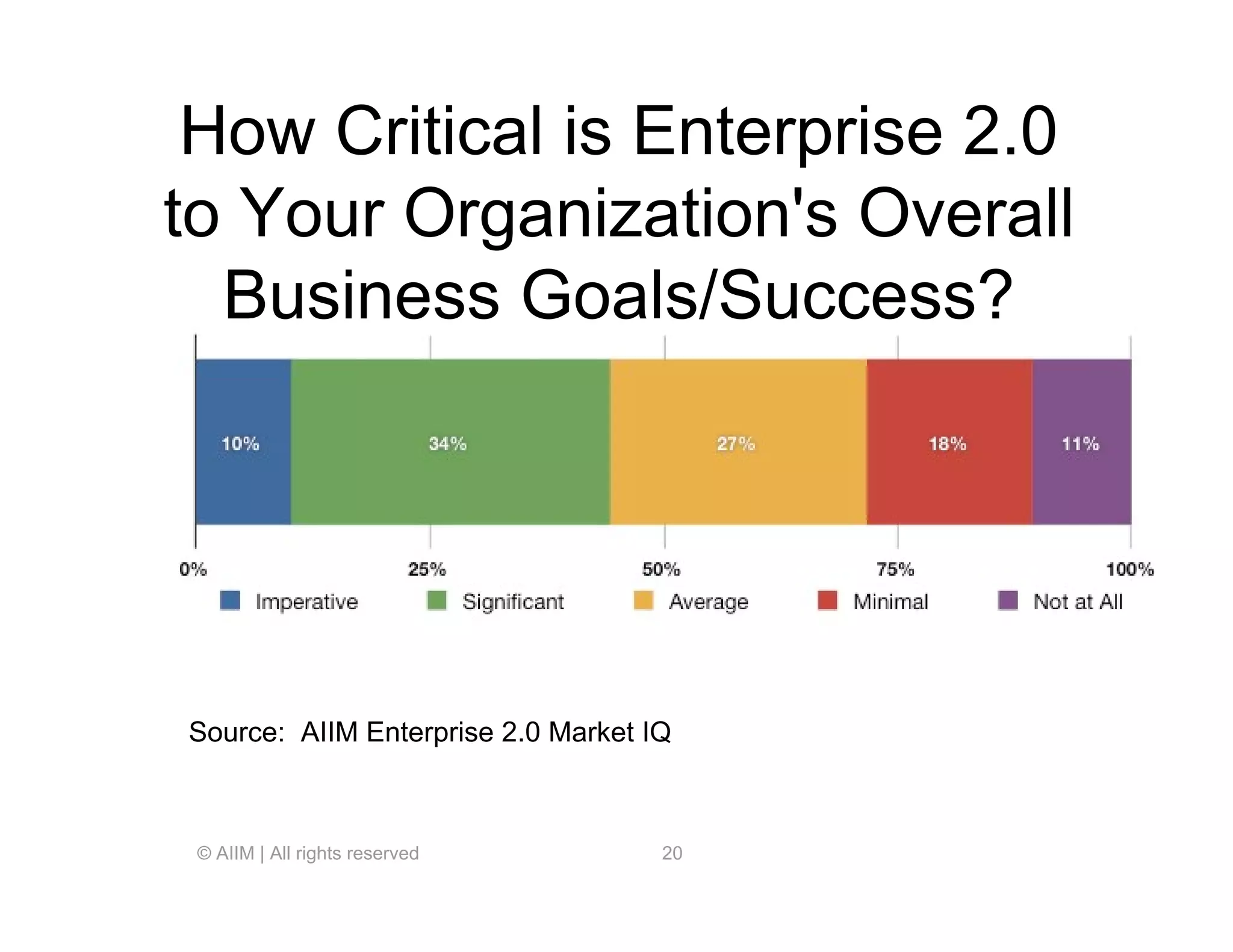 How Critical is Enterprise 2.0 to Your Organization's Overall Business Goals/Success?

10%
34%
27%
18%
11%

0%
25%
50%
75%
100%

Imperative
Significant
Average
Minimal
Not at All

Source: AIIM Enterprise 2.0 Market IQ

© AIIM | All rights reserved
20